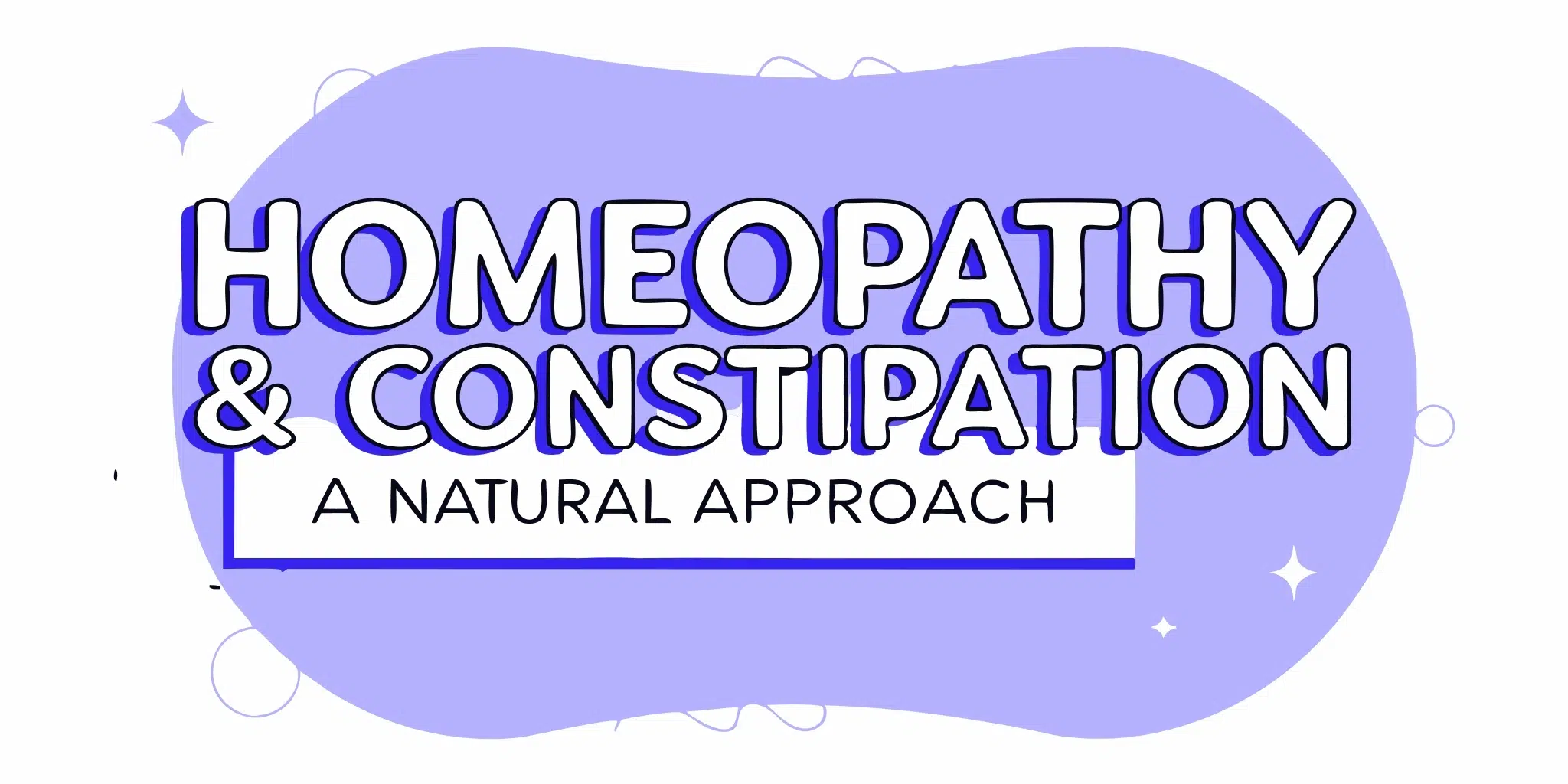 HOMEOPATHY & CONSTIPATION

A NATURAL APPROACH